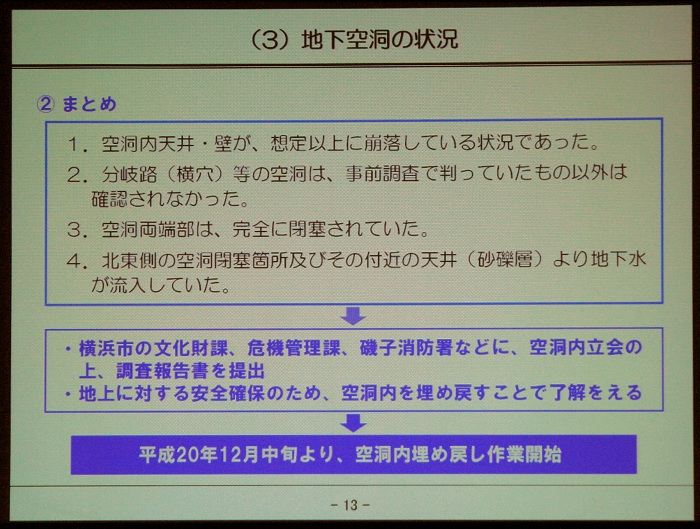 （3）地下空洞の状況

② まとめ

1．空洞内天井・壁が、想定以上に崩落している状況であった。
2．分岐路（横穴）等の空洞は、事前調査で判っていたもの以外は確認されなかった。
3．空洞両端部は、完全に閉塞されていた。
4．北東側の空洞閉塞箇所及びその付近の天井（砂礫層）より地下水が流入していた。

・横浜市の文化財課、危機管理課、磯子消防署などに、空洞内立会の上、調査報告書を提出
・地上に対する安全確保のため、空洞内を埋め戻すことで了解をえる

平成20年12月中旬より、空洞内埋め戻し作業開始

－ 13 －